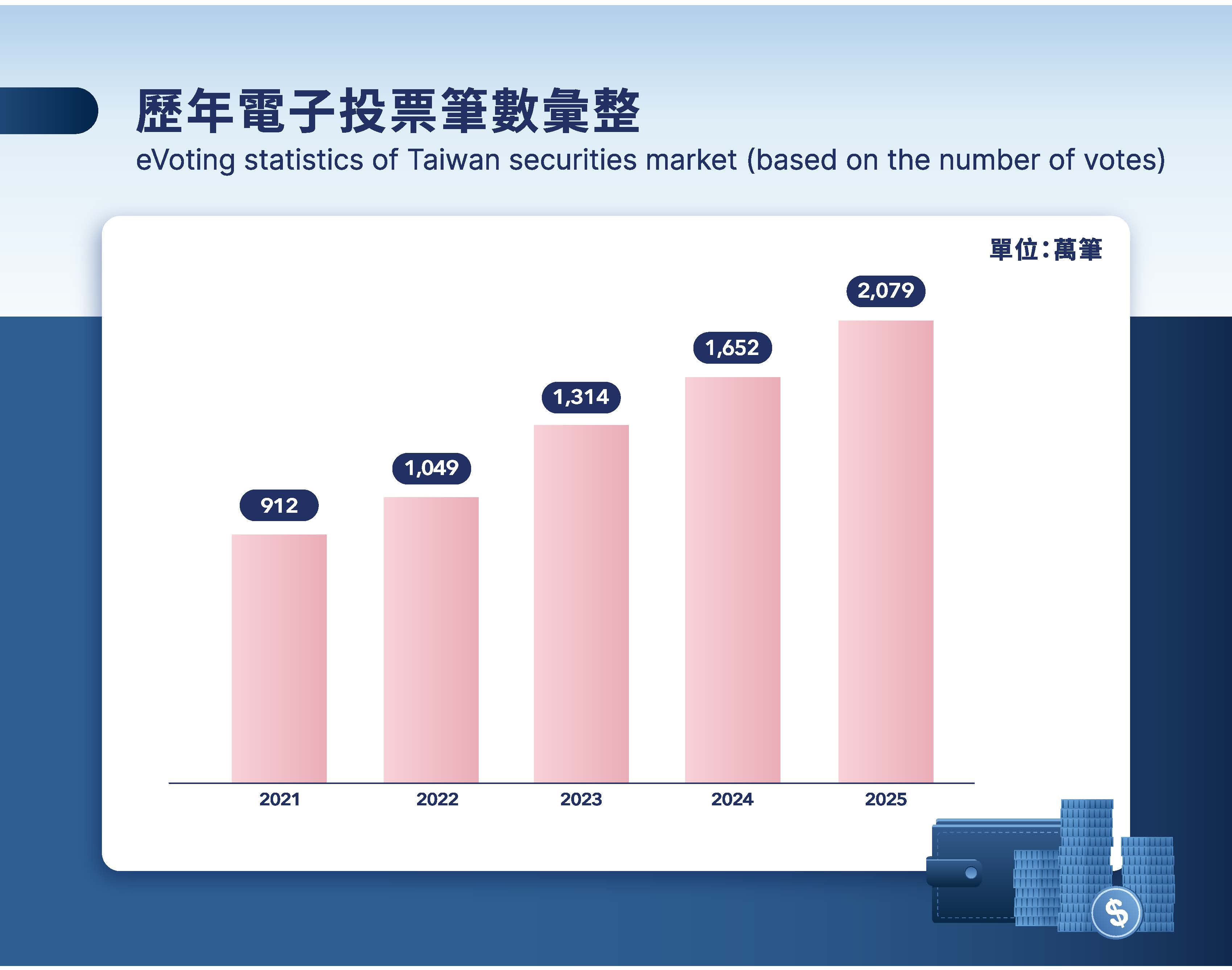 歷年電子投票筆數彙整

eVoting statistics of Taiwan securities market (based on the number of votes)

單位:萬筆

912
1,049
1,314
1,652
2,079

2021
2022
2023
2024
2025

$